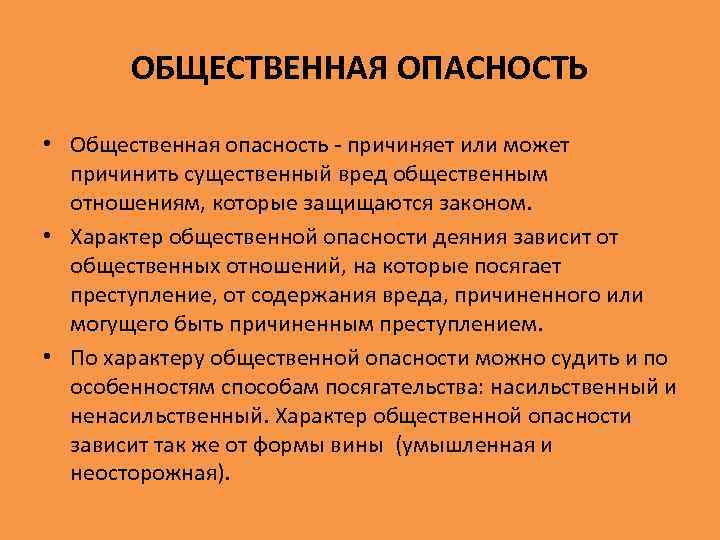 ОБЩЕСТВЕННАЯ ОПАСНОСТЬ

• Общественная опасность - причиняет или может причинить существенный вред общественным отношениям, которые защищаются законом.

• Характер общественной опасности деяния зависит от общественных отношений, на которые посягает преступление, от содержания вреда, причиненного или могущего быть причиненным преступлением.

• По характеру общественной опасности можно судить и по особенностям способам посягательства: насильственный и ненасильственный. Характер общественной опасности зависит так же от формы вины (умышленная и неосторожная).